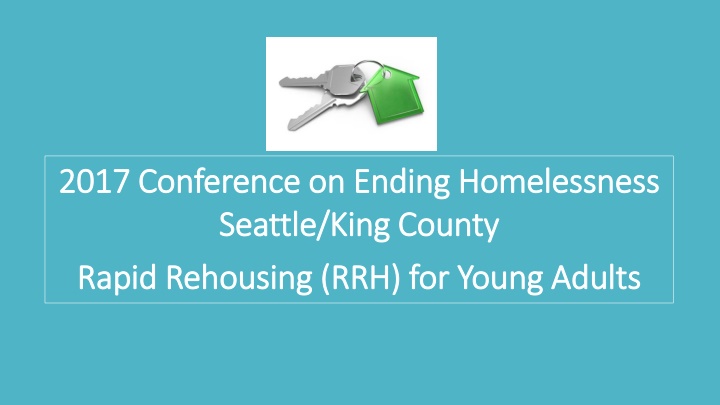 2017 Conference on Ending Homelessness
Seattle/King County

Rapid Rehousing (RRH) for Young Adults